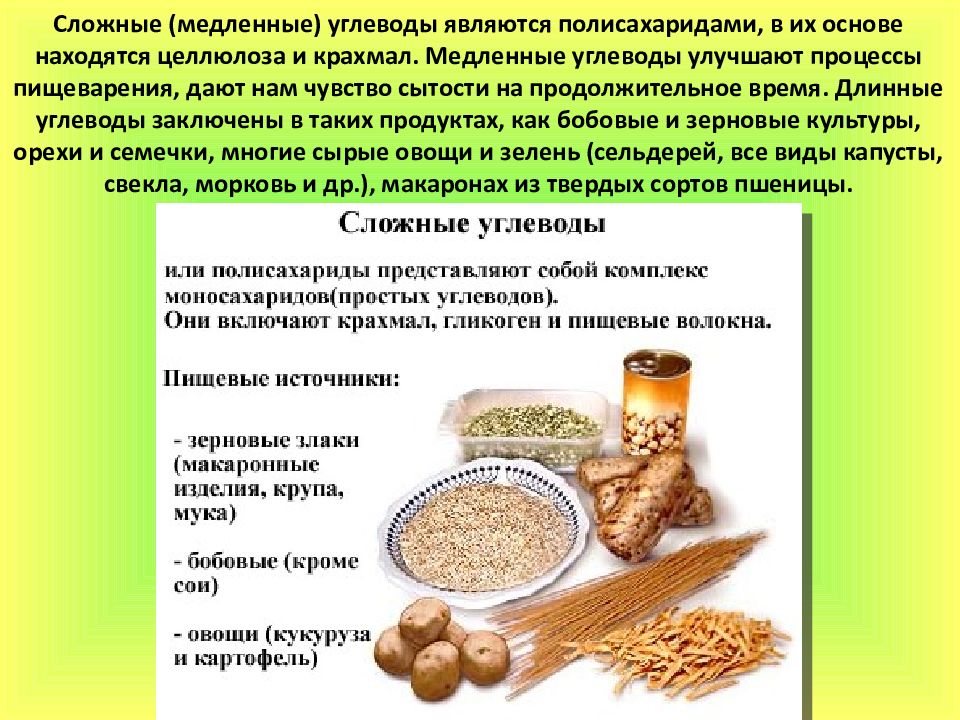 Сложные (медленные) углеводы являются полисахаридами, в их основе находятся целлюлоза и крахмал. Медленные углеводы улучшают процессы пищеварения, дают нам чувство сытости на продолжительное время. Длинные углеводы заключены в таких продуктах, как бобовые и зерновые культуры, орехи и семечки, многие сырые овощи и зелень (сельдерей, все виды капусты, свекла, морковь и др.), макаронах из твердых сортов пшеницы.

Сложные углеводы

или полисахариды представляют собой комплекс моносахаридов(простых углеводов).
Они включают крахмал, гликоген и пищевые волокна.

Пищевые источники:

- зерновые злаки (макаронные изделия, крупа, мука)

- бобовые (кроме сои)

- овощи (кукуруза и картофель)